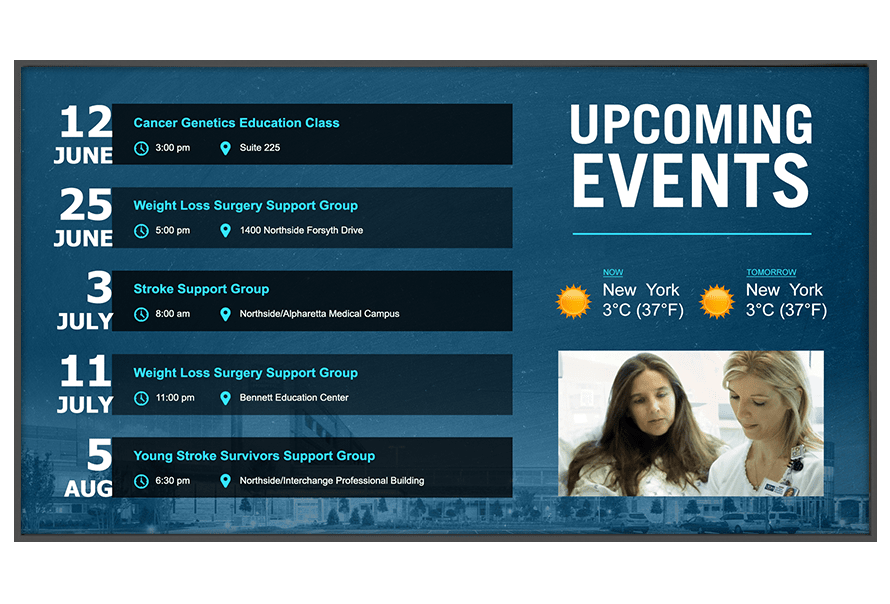 12
JUNE
Cancer Genetics Education Class
3:00 pm
Suite 225

25
JUNE
Weight Loss Surgery Support Group
5:00 pm
1400 Northside Forsyth Drive

3
JULY
Stroke Support Group
8:00 am
Northside/Alpharetta Medical Campus

11
JULY
Weight Loss Surgery Support Group
11:00 pm
Bennett Education Center

5
AUG
Young Stroke Survivors Support Group
6:30 pm
Northside/Interchange Professional Building

UPCOMING EVENTS

NOW
New York
3°C (37°F)

TOMORROW
New York
3°C (37°F)